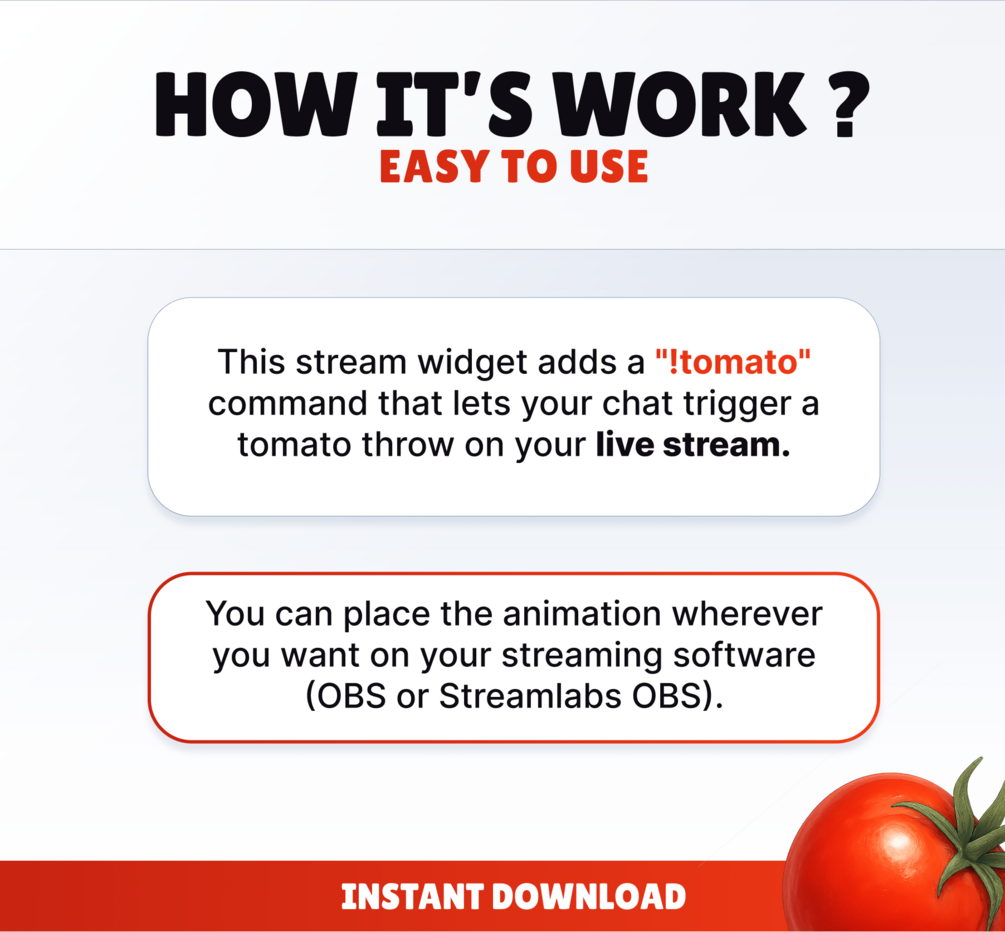 HOW IT'S WORK ?
EASY TO USE

This stream widget adds a "!tomato" command that lets your chat trigger a tomato throw on your live stream.

You can place the animation wherever you want on your streaming software (OBS or Streamlabs OBS).

INSTANT DOWNLOAD